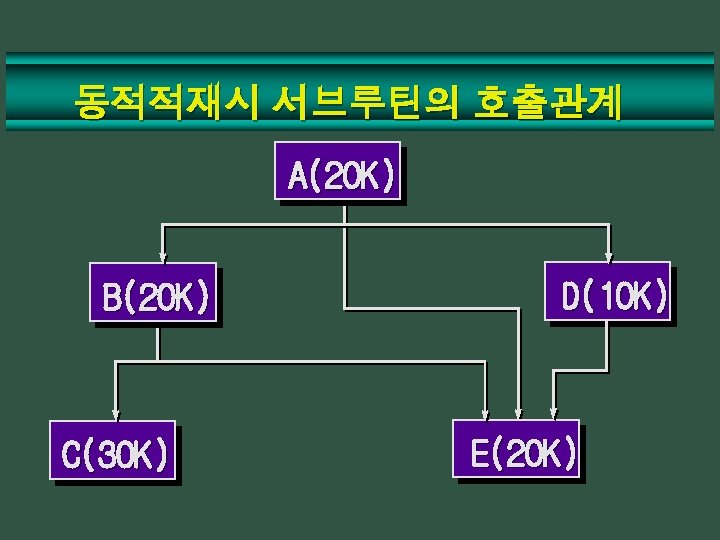 동적적재시 서브루틴의 호출관계

A(20K)

B(20K)

D(10K)

C(30K)

E(20K)